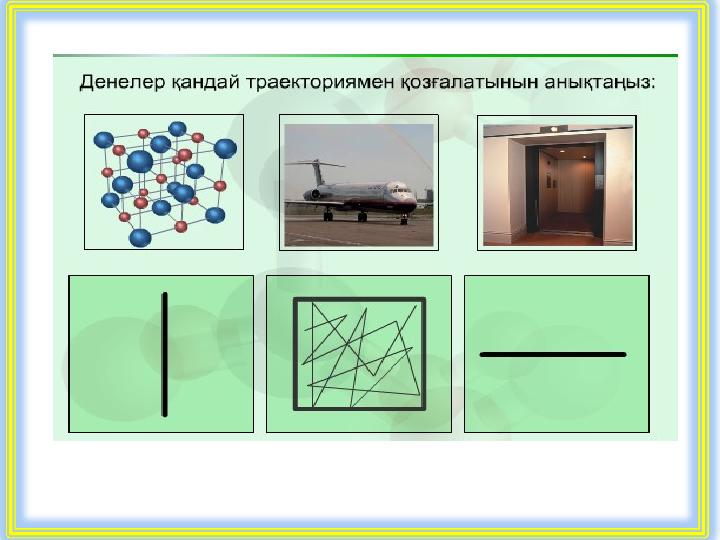 Денелер қандай траекториямен қозғалатынын анықтаңыз: